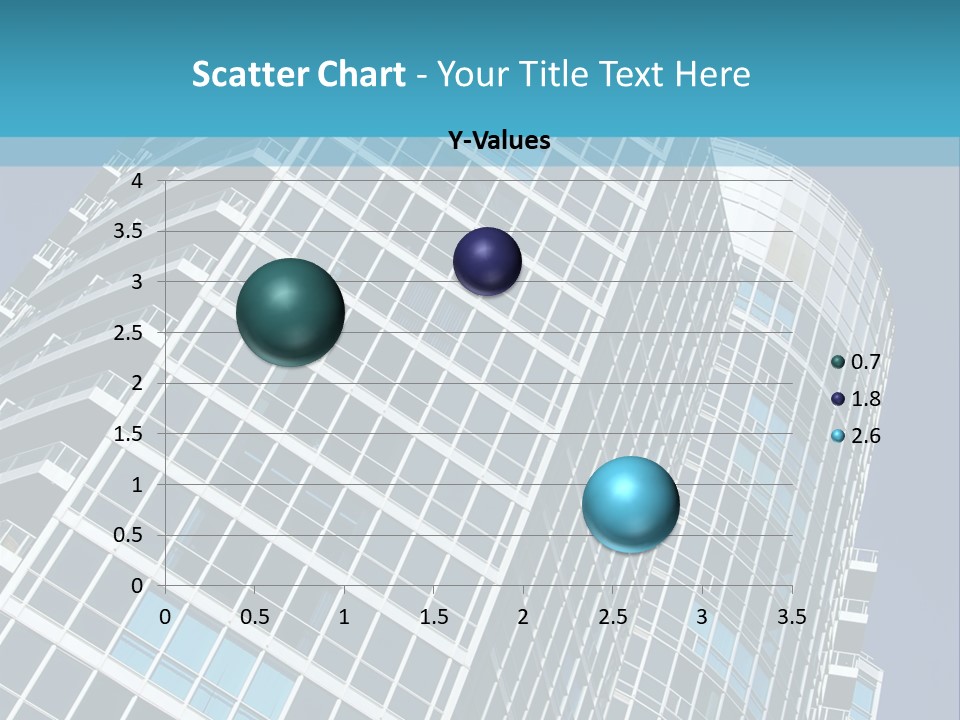 Scatter Chart - Your Title Text Here

Y-Values

4
3.5
3
2.5
2
1.5
1
0.5
0

0 0.5 1 1.5 2 2.5 3 3.5

0.7
1.8
2.6